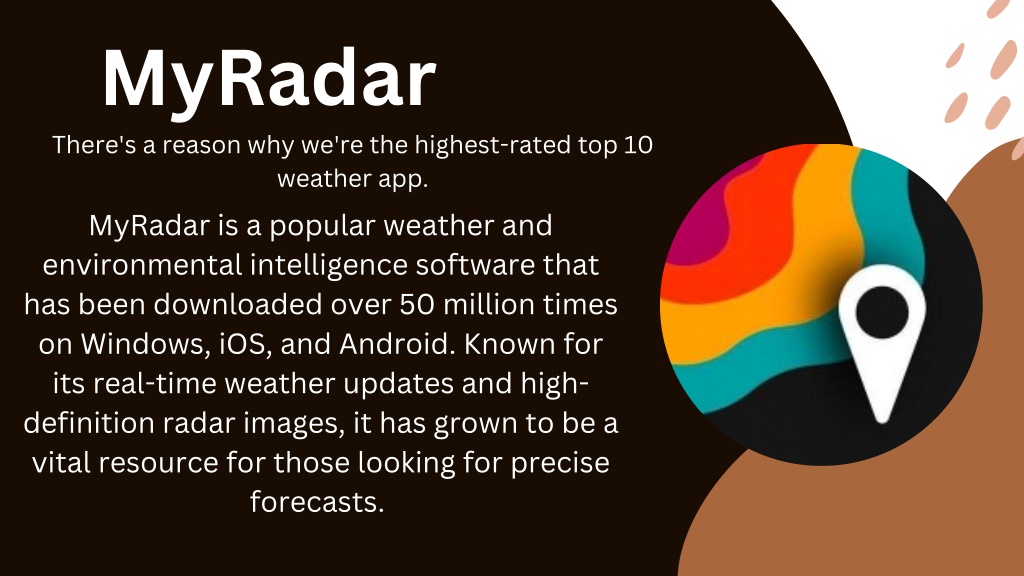 MyRadar

There's a reason why we're the highest-rated top 10 weather app.

MyRadar is a popular weather and environmental intelligence software that has been downloaded over 50 million times on Windows, iOS, and Android. Known for its real-time weather updates and high-definition radar images, it has grown to be a vital resource for those looking for precise forecasts.